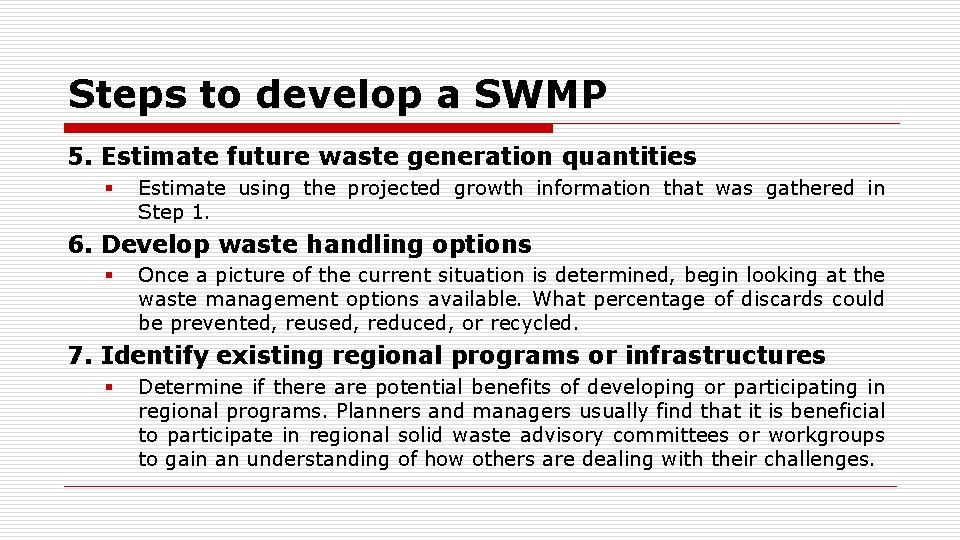 Steps to develop a SWMP

5. Estimate future waste generation quantities

▪ Estimate using the projected growth information that was gathered in Step 1.

6. Develop waste handling options

▪ Once a picture of the current situation is determined, begin looking at the waste management options available. What percentage of discards could be prevented, reused, reduced, or recycled.

7. Identify existing regional programs or infrastructures

▪ Determine if there are potential benefits of developing or participating in regional programs. Planners and managers usually find that it is beneficial to participate in regional solid waste advisory committees or workgroups to gain an understanding of how others are dealing with their challenges.